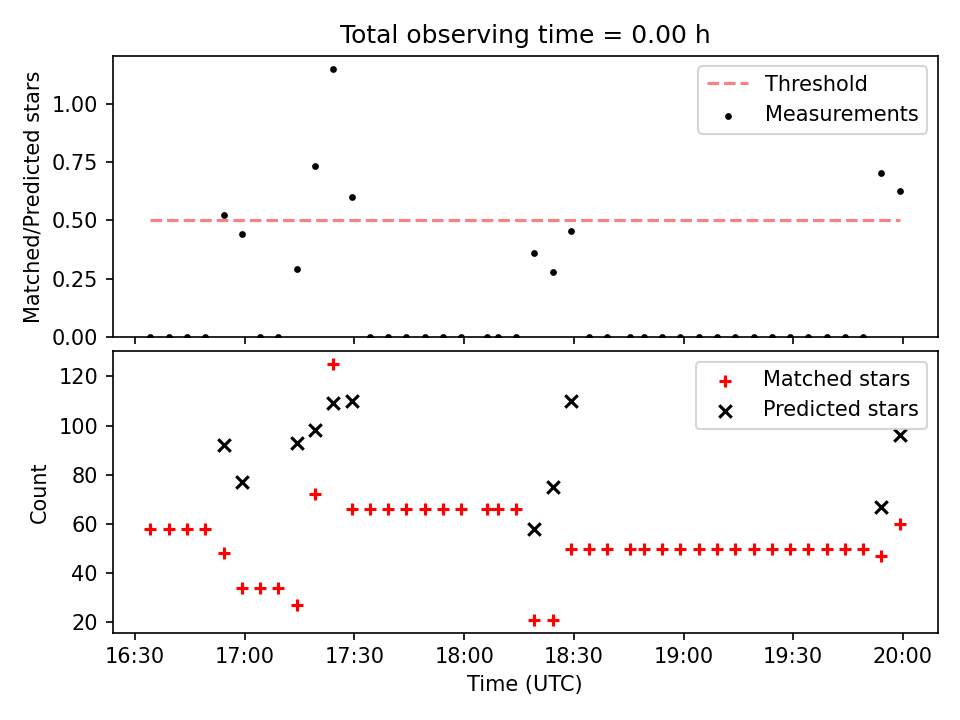 Total observing time = 0.00 h

Matched/Predicted stars

1.00
0.75
0.50
0.25
0.00

Threshold
Measurements

Count

120
100
80
60
40
20

Matched stars
Predicted stars

16:30
17:00
17:30
18:00
18:30
19:00
19:30
20:00

Time (UTC)